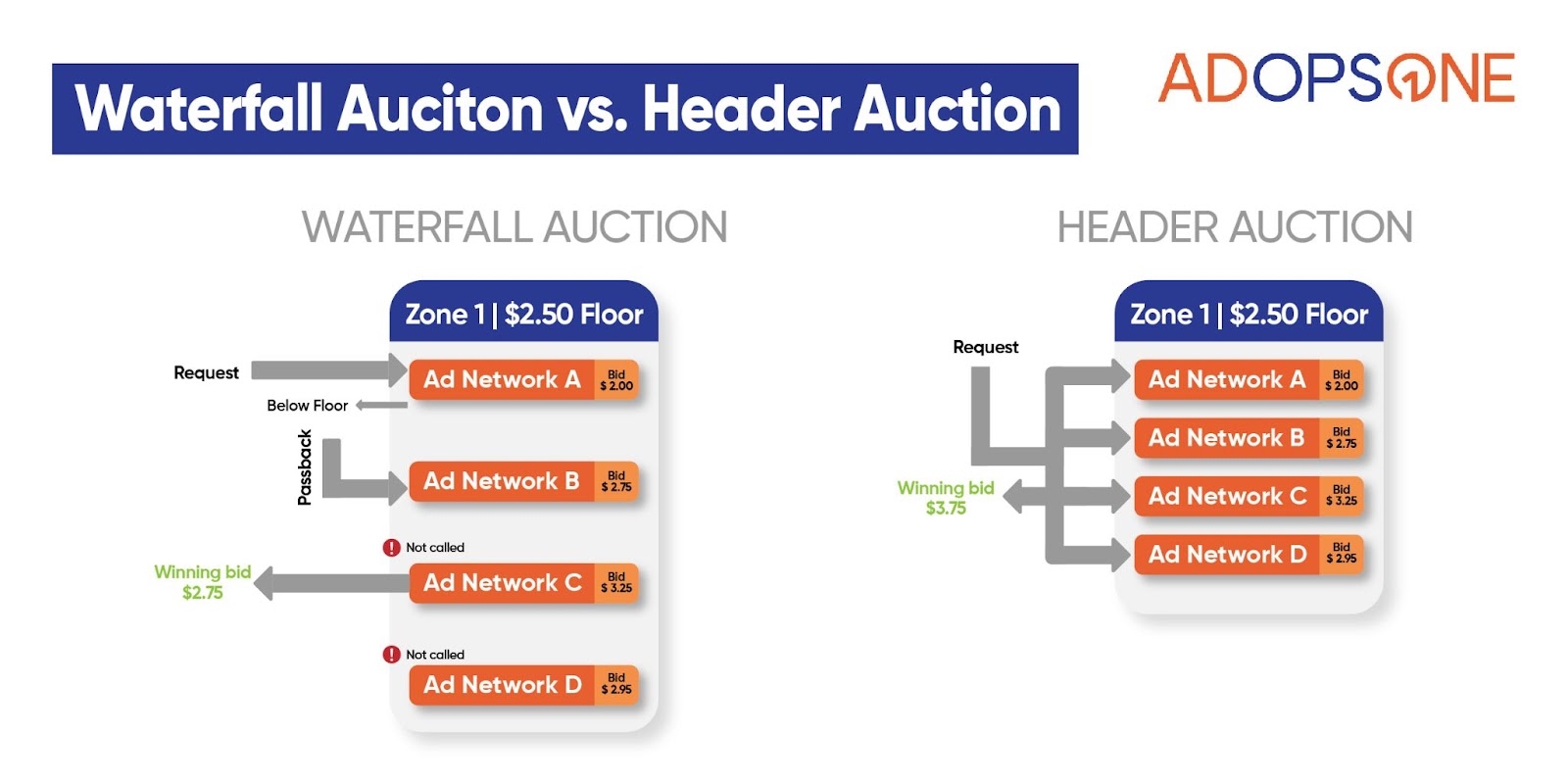 Waterfall Auciton vs. Header Auction

ADOPSONE

WATERFALL AUCTION

Zone 1 | $2.50 Floor

Request

Ad Network A Bid $ 2.00

Below Floor

Passback

Ad Network B Bid $ 2.75

Not called

Winning bid $2.75

Ad Network C Bid $ 3.25

Not called

Ad Network D Bid $ 2.95

HEADER AUCTION

Zone 1 | $2.50 Floor

Request

Ad Network A Bid $ 2.00

Ad Network B Bid $ 2.75

Winning bid $3.75

Ad Network C Bid $ 3.25

Ad Network D Bid $ 2.95